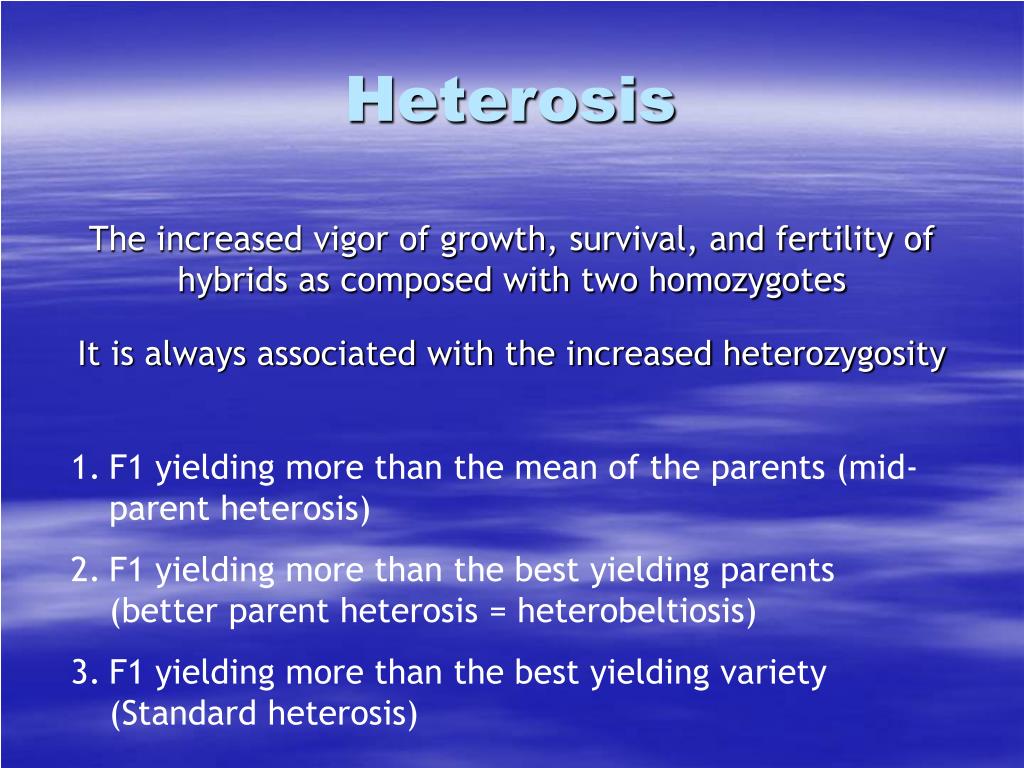 Heterosis

The increased vigor of growth, survival, and fertility of hybrids as composed with two homozygotes

It is always associated with the increased heterozygosity

1. F1 yielding more than the mean of the parents (mid-parent heterosis)
2. F1 yielding more than the best yielding parents (better parent heterosis = heterobeltiosis)
3. F1 yielding more than the best yielding variety (Standard heterosis)